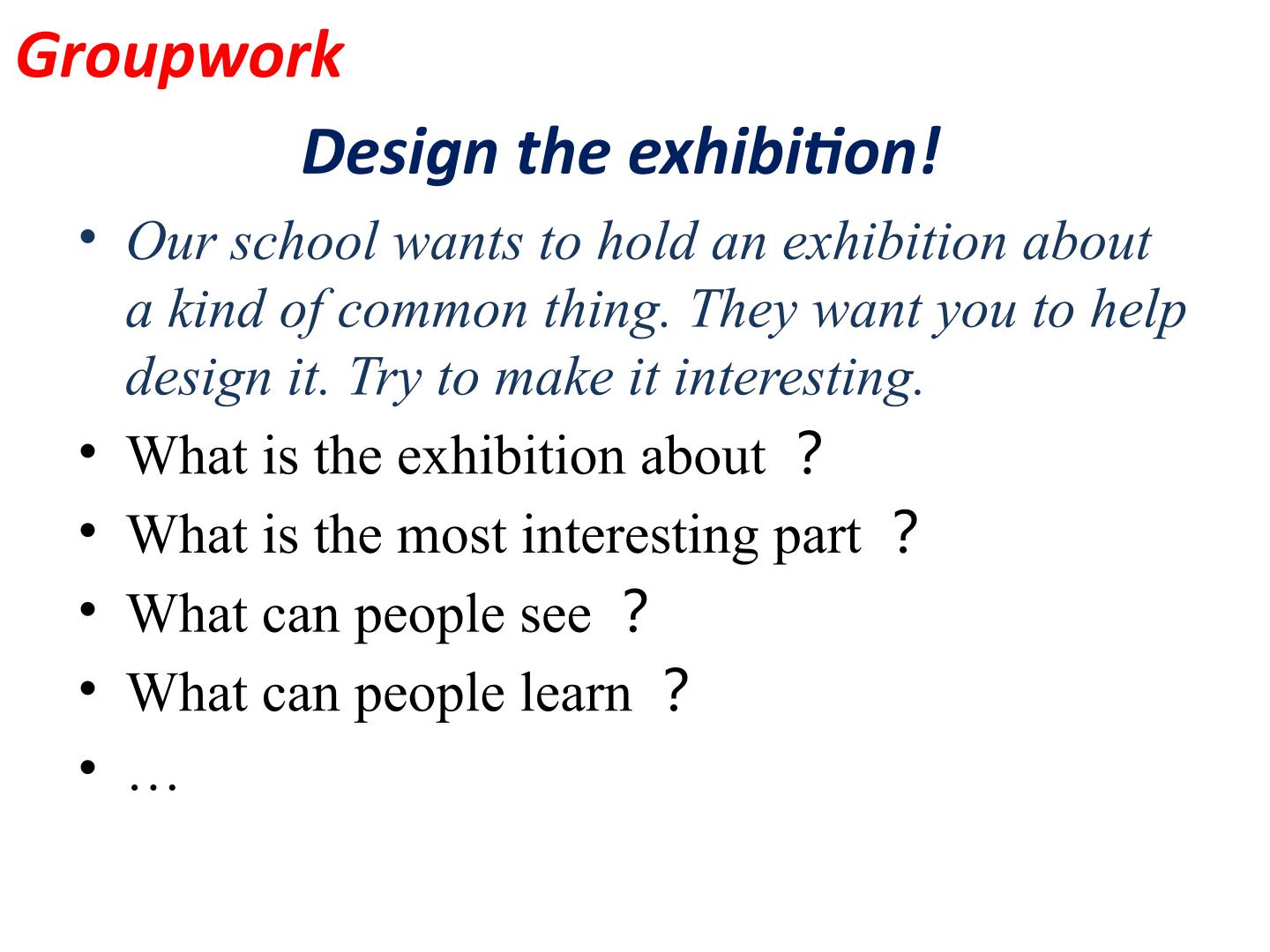 Groupwork

Design the exhibition!

• Our school wants to hold an exhibition about a kind of common thing. They want you to help design it. Try to make it interesting.
• What is the exhibition about ？
• What is the most interesting part ？
• What can people see ？
• What can people learn ？
• …